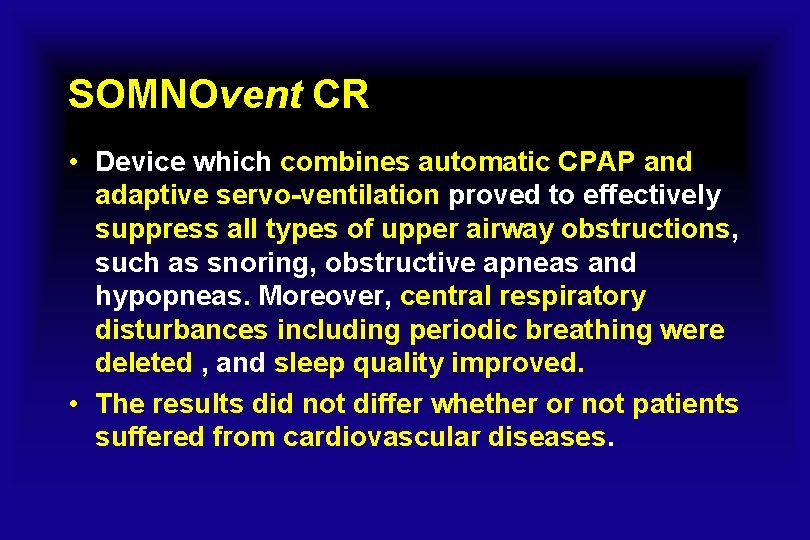 SOMNOvent CR

• Device which combines automatic CPAP and adaptive servo-ventilation proved to effectively suppress all types of upper airway obstructions, such as snoring, obstructive apneas and hypopneas. Moreover, central respiratory disturbances including periodic breathing were deleted , and sleep quality improved.

• The results did not differ whether or not patients suffered from cardiovascular diseases.